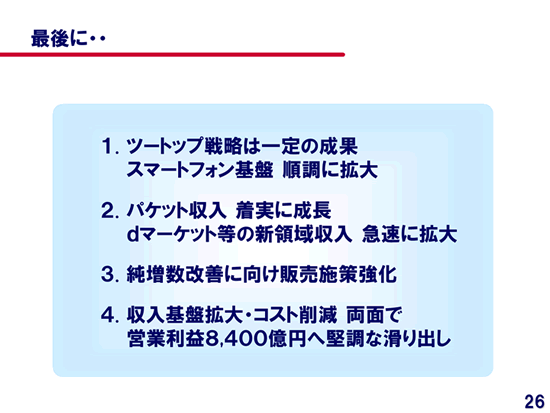 最後に・・

1. ツートップ戦略は一定の成果
スマートフォン基盤 順調に拡大

2. パケット収入 着実に成長
dマーケット等の新領域収入 急速に拡大

3. 純増数改善に向け販売施策強化

4. 収入基盤拡大・コスト削減 両面で
営業利益8,400億円へ堅調な滑り出し

26